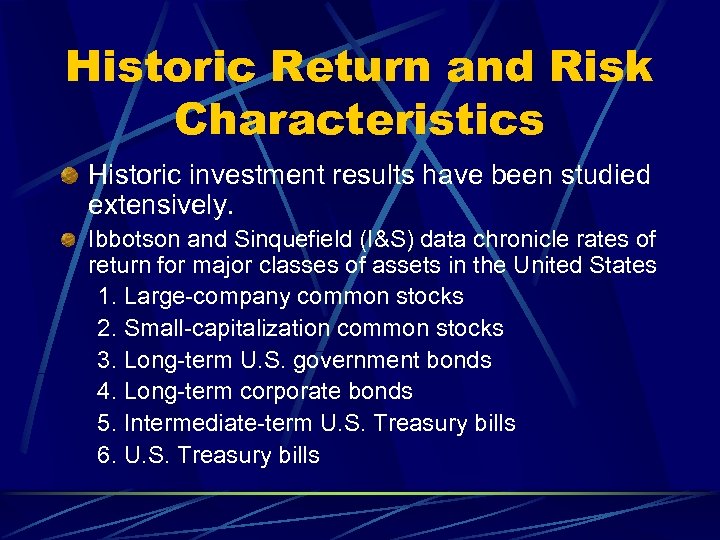 Historic Return and Risk Characteristics

Historic investment results have been studied extensively.

Ibbotson and Sinquefield (I&S) data chronicle rates of return for major classes of assets in the United States

1. Large-company common stocks
2. Small-capitalization common stocks
3. Long-term U.S. government bonds
4. Long-term corporate bonds
5. Intermediate-term U.S. Treasury bills
6. U.S. Treasury bills